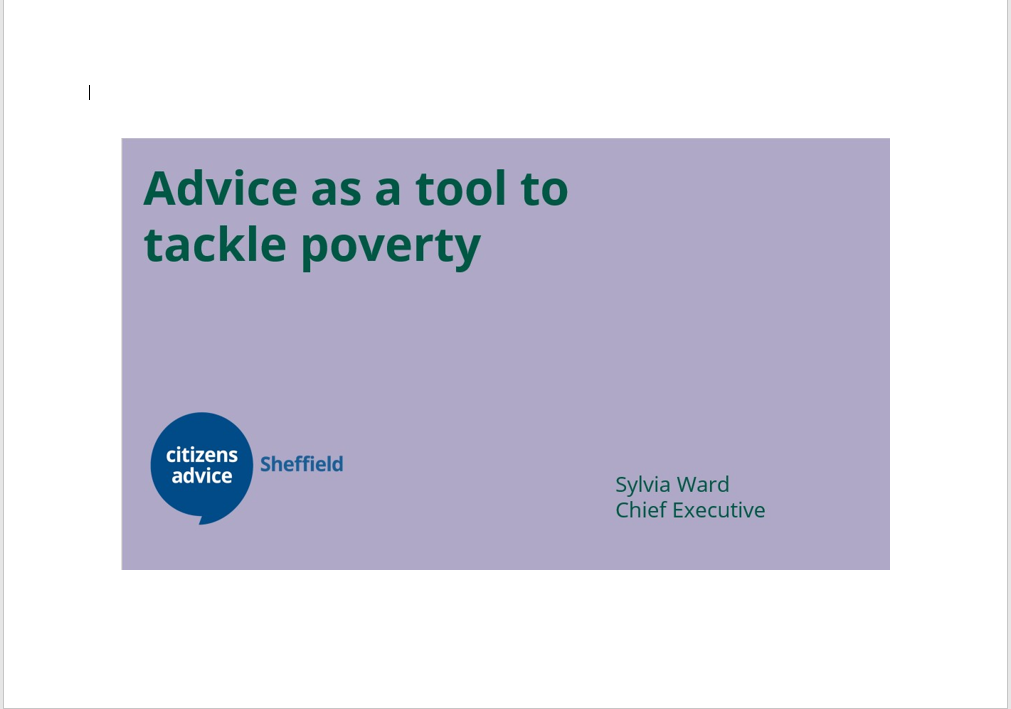 Advice as a tool to tackle poverty

citizens advice Sheffield

Sylvia Ward
Chief Executive